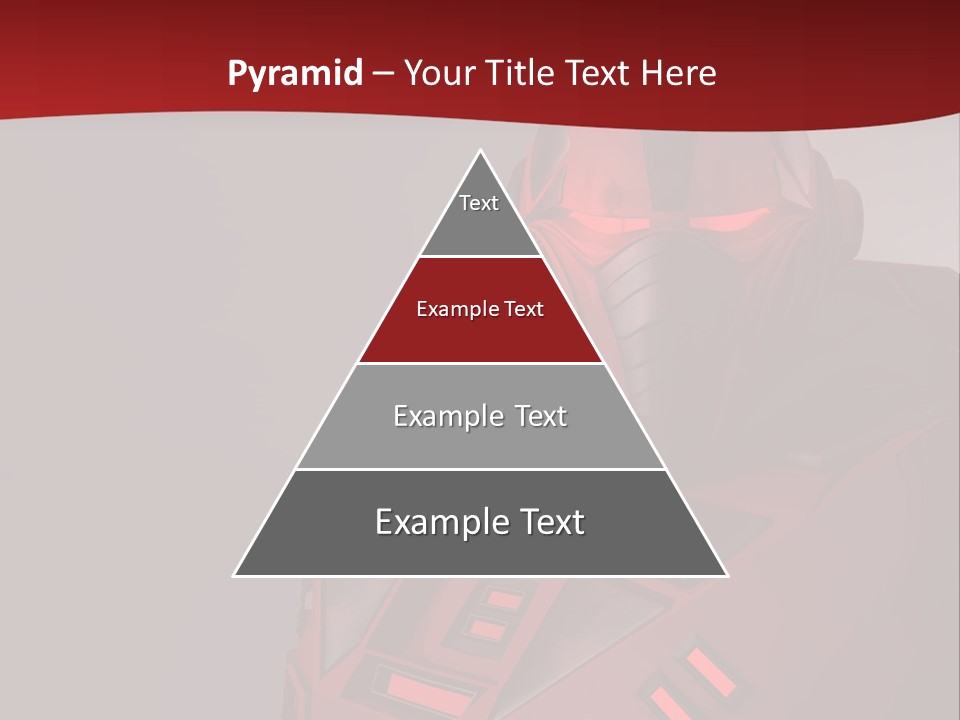 Pyramid – Your Title Text Here

Text

Example Text

Example Text

Example Text